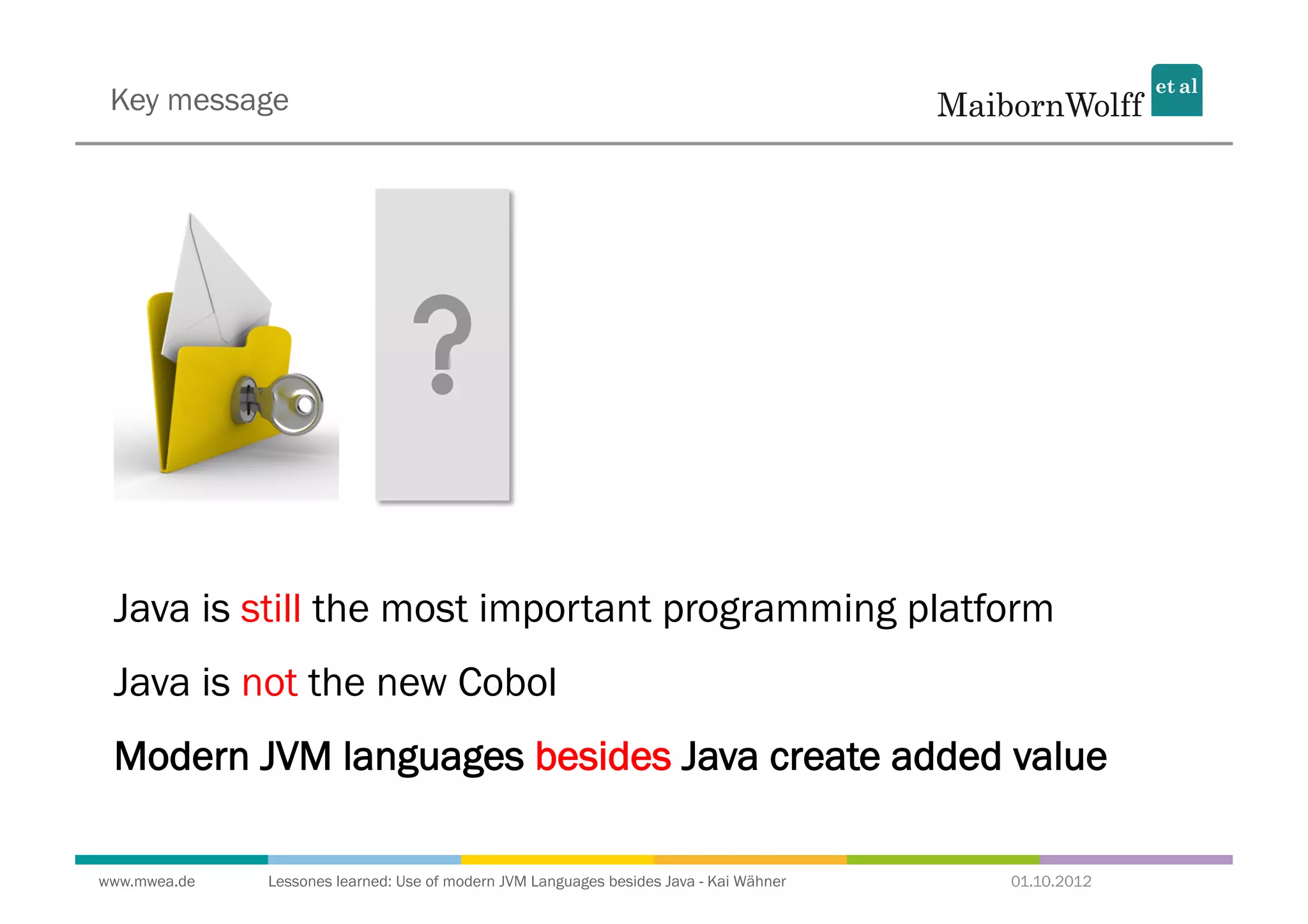 Key message

MaibornWolff et al

?

Java is still the most important programming platform

Java is not the new Cobol

Modern JVM languages besides Java create added value

www.mwea.de Lessones learned: Use of modern JVM Languages besides Java - Kai Wähner 01.10.2012